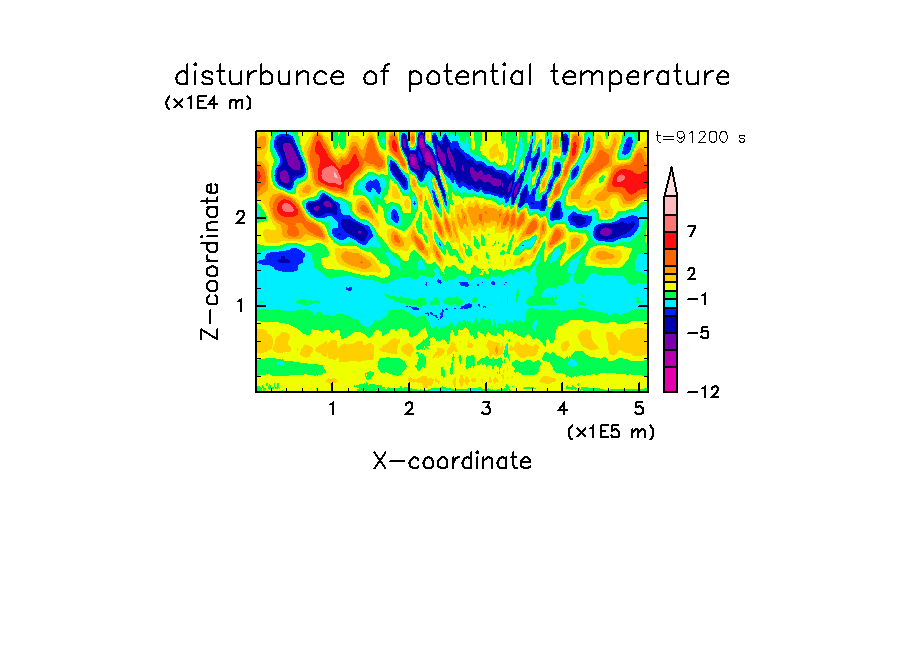 disturbunce of potential temperature

(x1E4 m)

t=91200 s

Z-coordinate

2

1

7

2

−1

−5

−12

1 2 3 4 5

(x1E5 m)

X-coordinate